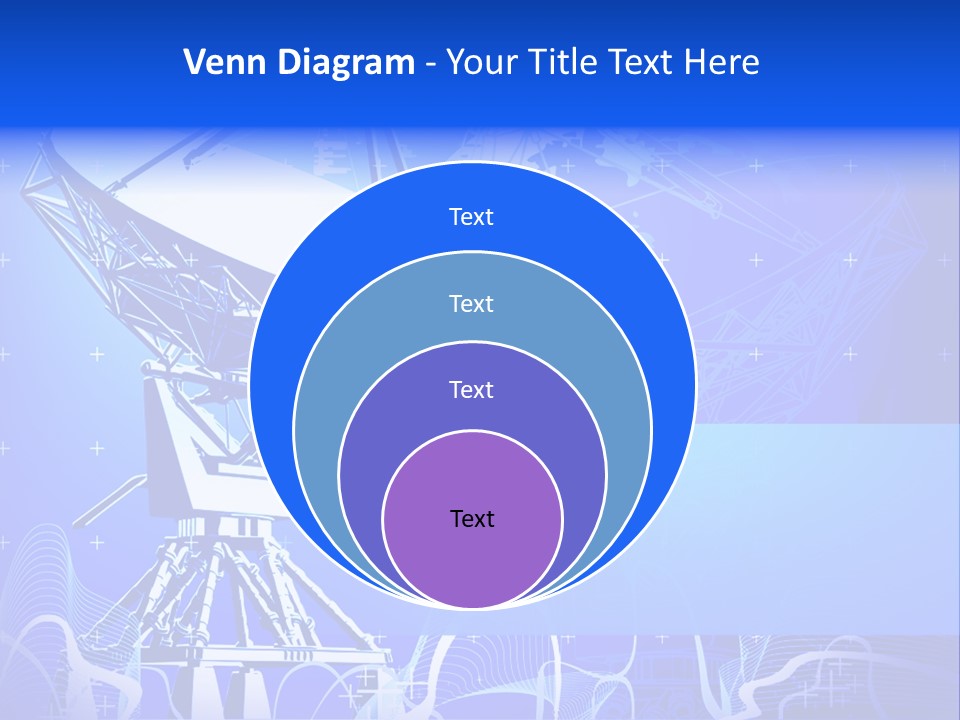 Venn Diagram - Your Title Text Here

Text

Text

Text

Text